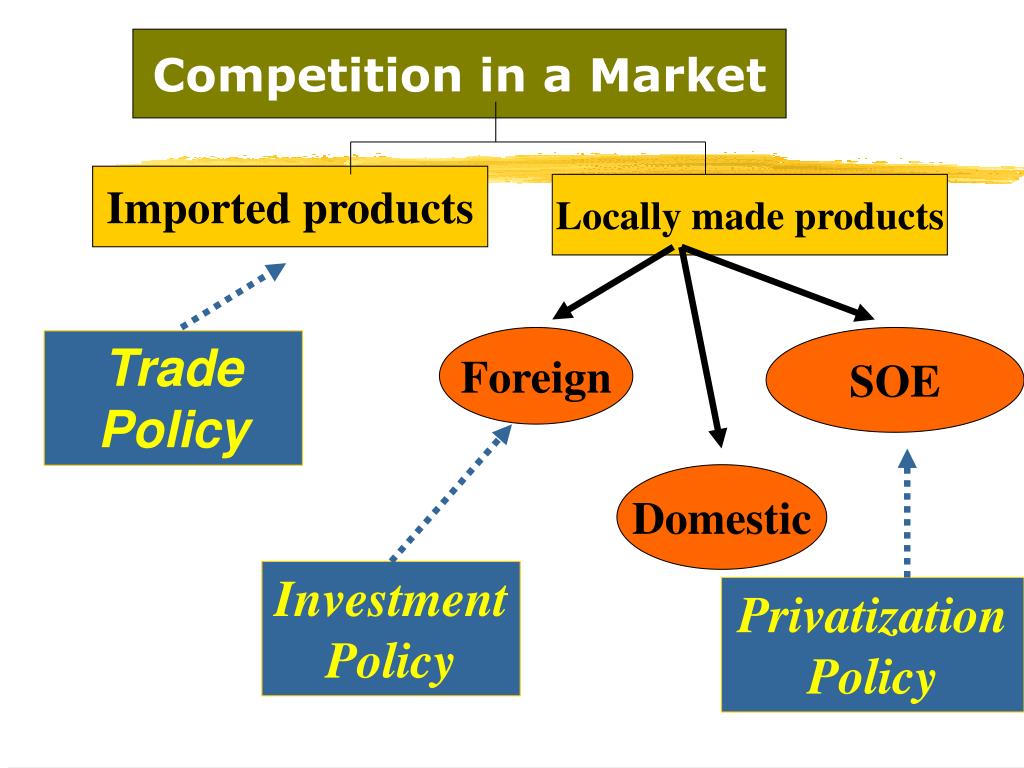 Competition in a Market

Imported products

Locally made products

Trade Policy

Foreign

SOE

Domestic

Investment Policy

Privatization Policy